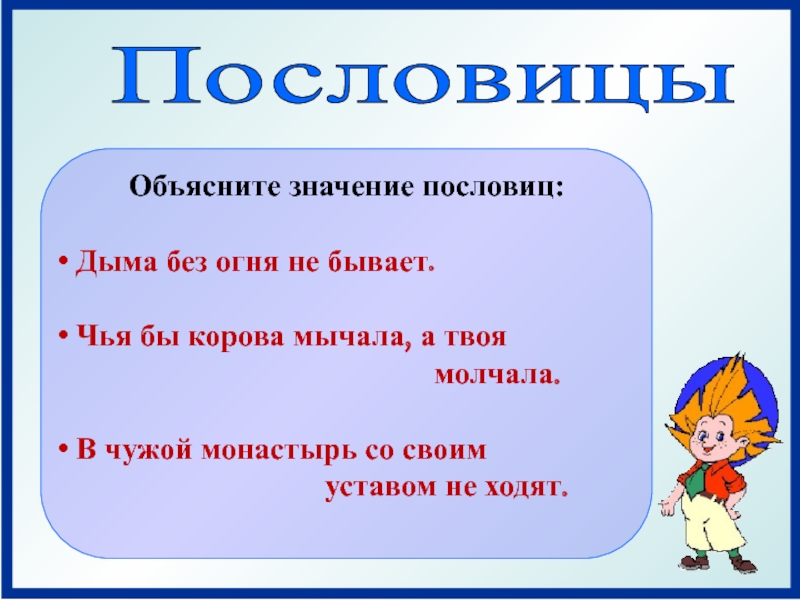 Пословицы

Объясните значение пословиц:

• Дыма без огня не бывает.

• Чья бы корова мычала, а твоя молчала.

• В чужой монастырь со своим уставом не ходят.